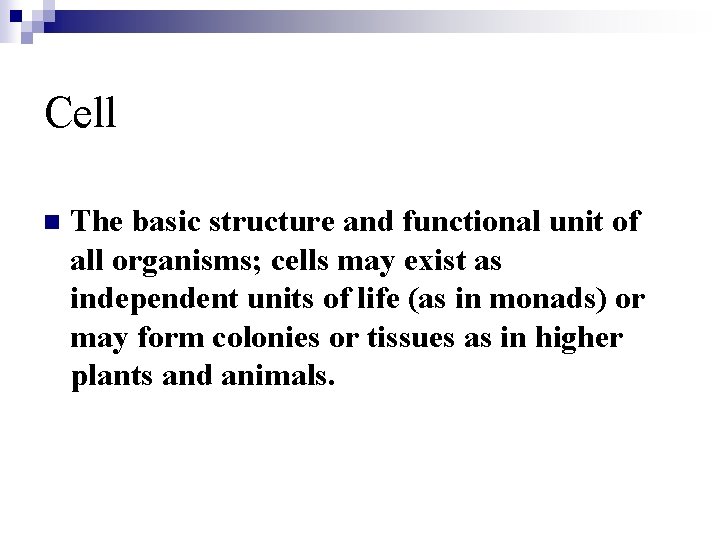 Cell

The basic structure and functional unit of all organisms; cells may exist as independent units of life (as in monads) or may form colonies or tissues as in higher plants and animals.